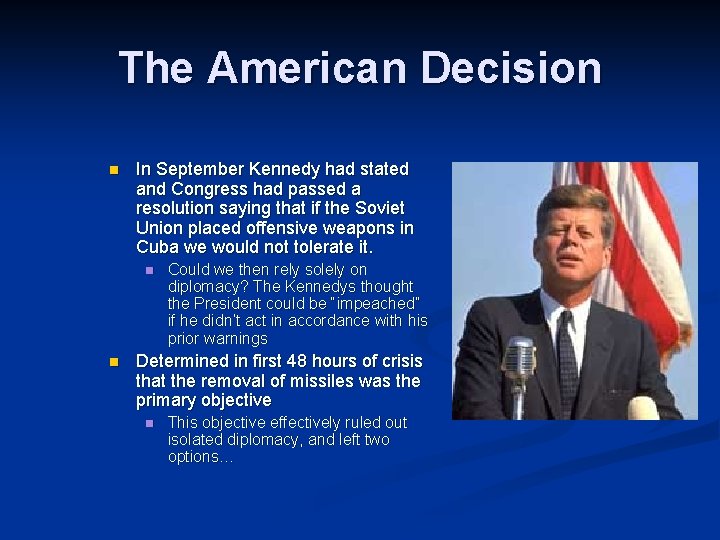 The American Decision

- In September Kennedy had stated and Congress had passed a resolution saying that if the Soviet Union placed offensive weapons in Cuba we would not tolerate it.
  - Could we then rely solely on diplomacy? The Kennedys thought the President could be "impeached" if he didn't act in accordance with his prior warnings
- Determined in first 48 hours of crisis that the removal of missiles was the primary objective
  - This objective effectively ruled out isolated diplomacy, and left two options…